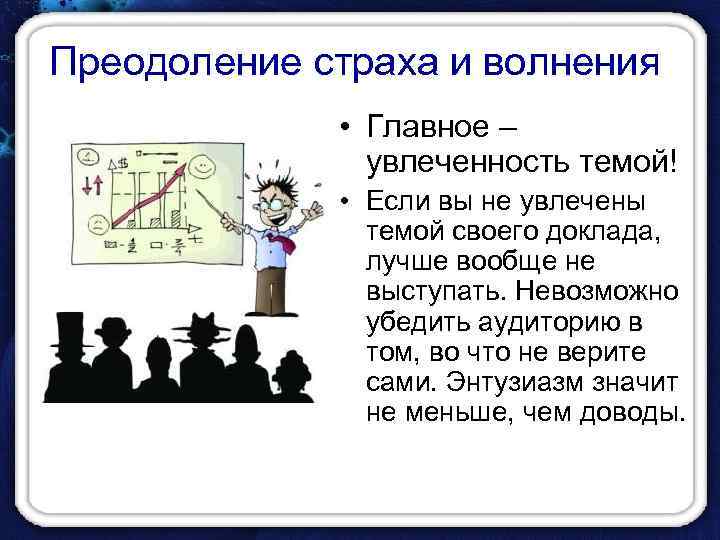 Преодоление страха и волнения

• Главное – увлеченность темой!

• Если вы не увлечены темой своего доклада, лучше вообще не выступать. Невозможно убедить аудиторию в том, во что не верите сами. Энтузиазм значит не меньше, чем доводы.